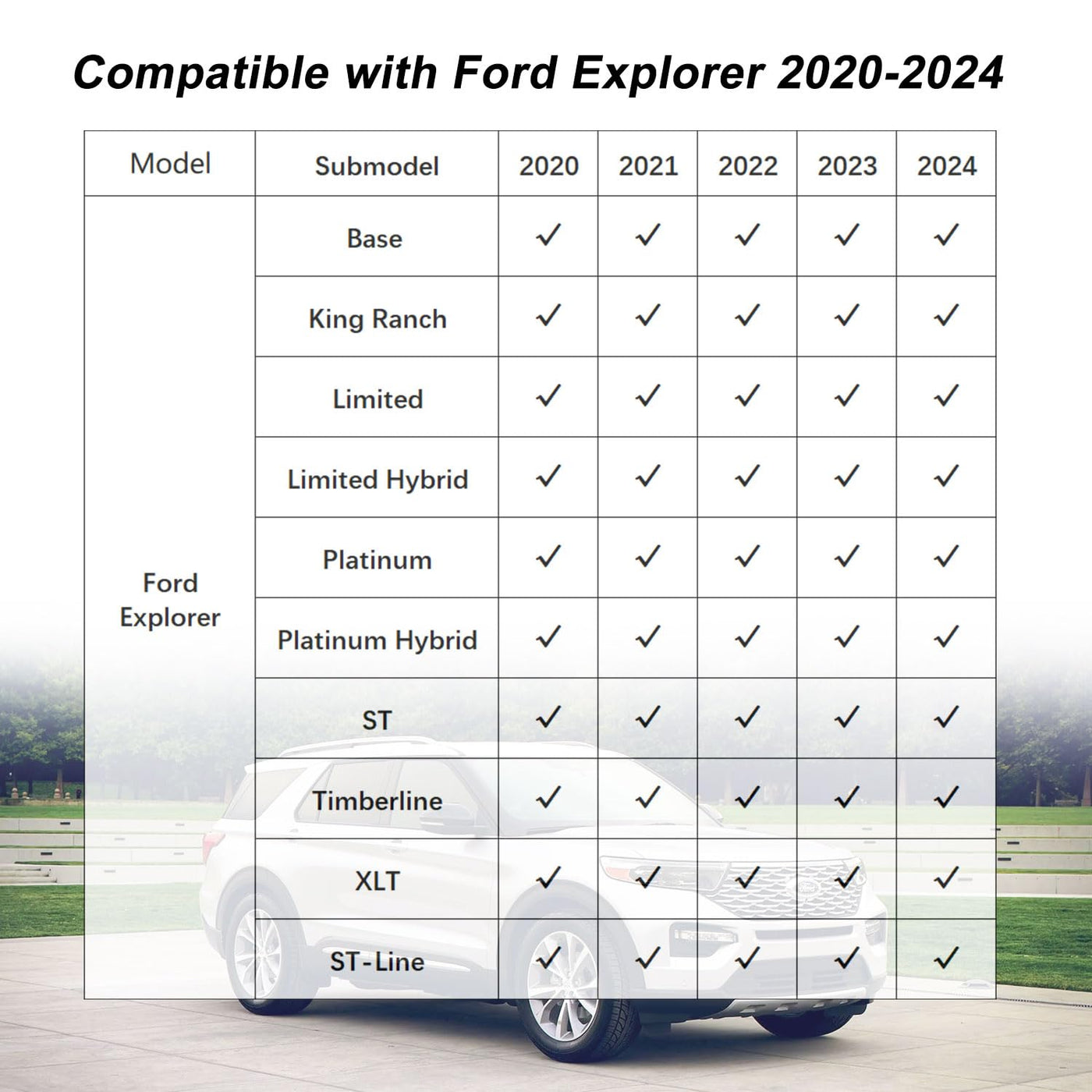 Compatible with Ford Explorer 2020-2024

| Model | Submodel | 2020 | 2021 | 2022 | 2023 | 2024 |
|---|---|---|---|---|---|---|
| Ford Explorer | Base | ✓ | ✓ | ✓ | ✓ | ✓ |
| | King Ranch | ✓ | ✓ | ✓ | ✓ | ✓ |
| | Limited | ✓ | ✓ | ✓ | ✓ | ✓ |
| | Limited Hybrid | ✓ | ✓ | ✓ | ✓ | ✓ |
| | Platinum | ✓ | ✓ | ✓ | ✓ | ✓ |
| | Platinum Hybrid | ✓ | ✓ | ✓ | ✓ | ✓ |
| | ST | ✓ | ✓ | ✓ | ✓ | ✓ |
| | Timberline | ✓ | ✓ | ✓ | ✓ | ✓ |
| | XLT | ✓ | ✓ | ✓ | ✓ | ✓ |
| | ST-Line | ✓ | ✓ | ✓ | ✓ | ✓ |